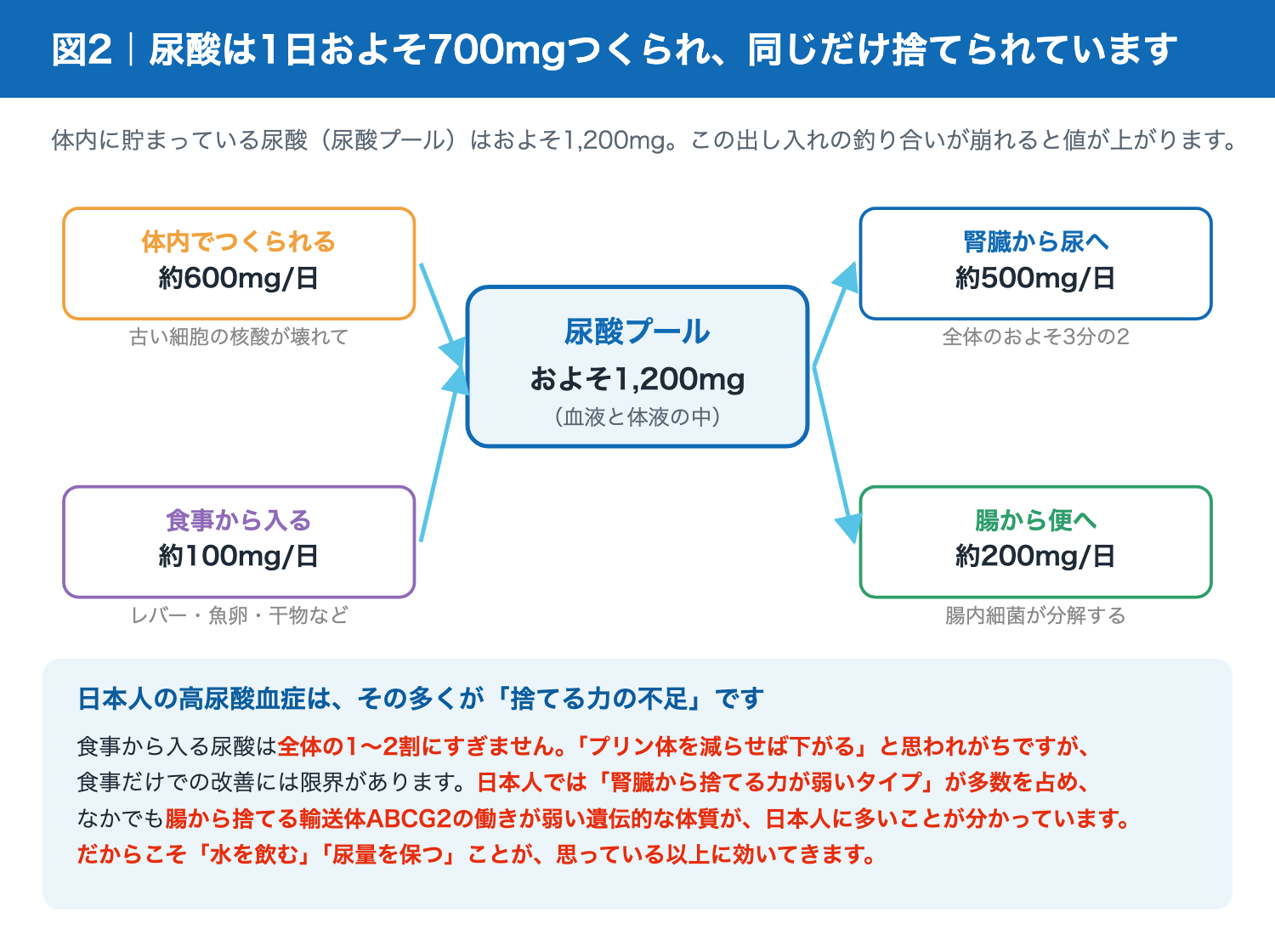 図2｜尿酸は1日およそ700mgつくられ、同じだけ捨てられています

体内に貯まっている尿酸（尿酸プール）はおよそ1,200mg。この出し入れの釣り合いが崩れると値が上がります。

体内でつくられる
約600mg/日
古い細胞の核酸が壊れて

食事から入る
約100mg/日
レバー・魚卵・干物など

尿酸プール
およそ1,200mg
（血液と体液の中）

腎臓から尿へ
約500mg/日
全体のおよそ3分の2

腸から便へ
約200mg/日
腸内細菌が分解する

日本人の高尿酸血症は、その多くが「捨てる力の不足」です

食事から入る尿酸は全体の1〜2割にすぎません。「プリン体を減らせば下がる」と思われがちですが、食事だけでの改善には限界があります。日本人では「腎臓から捨てる力が弱いタイプ」が多数を占め、なかでも腸から捨てる輸送体ABCG2の働きが弱い遺伝的な体質が、日本人に多いことが分かっています。だからこそ「水を飲む」「尿量を保つ」ことが、思っている以上に効いてきます。